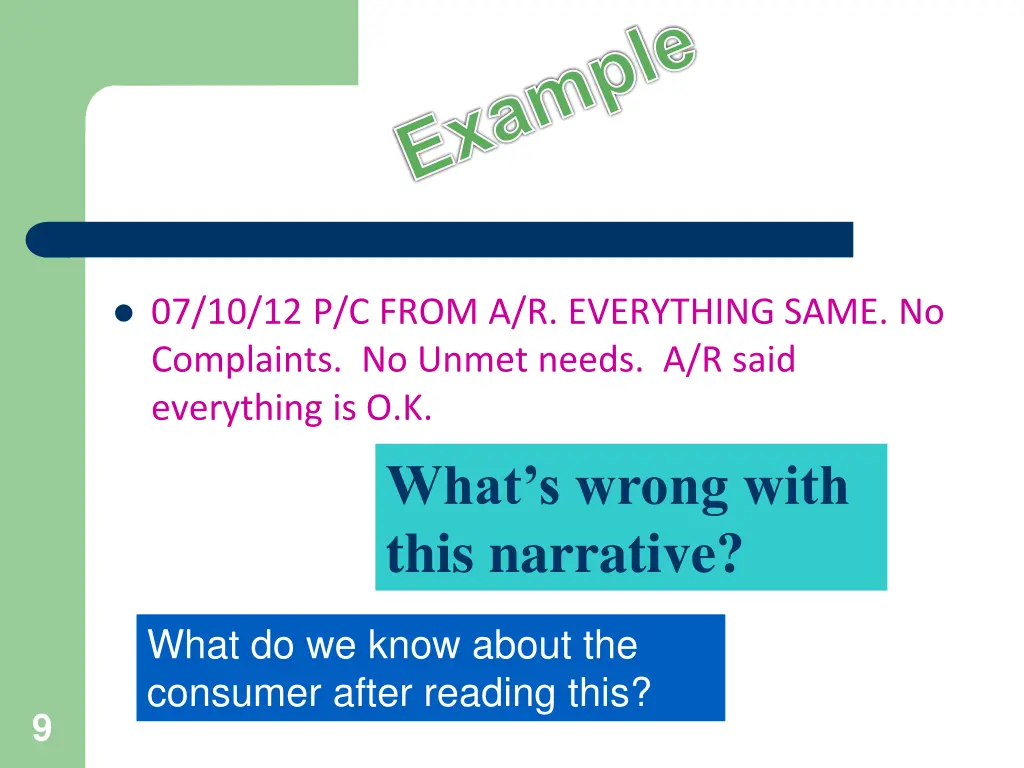 Example

07/10/12 P/C FROM A/R. EVERYTHING SAME. No Complaints. No Unmet needs. A/R said everything is O.K.

What's wrong with this narrative?

What do we know about the consumer after reading this?

9